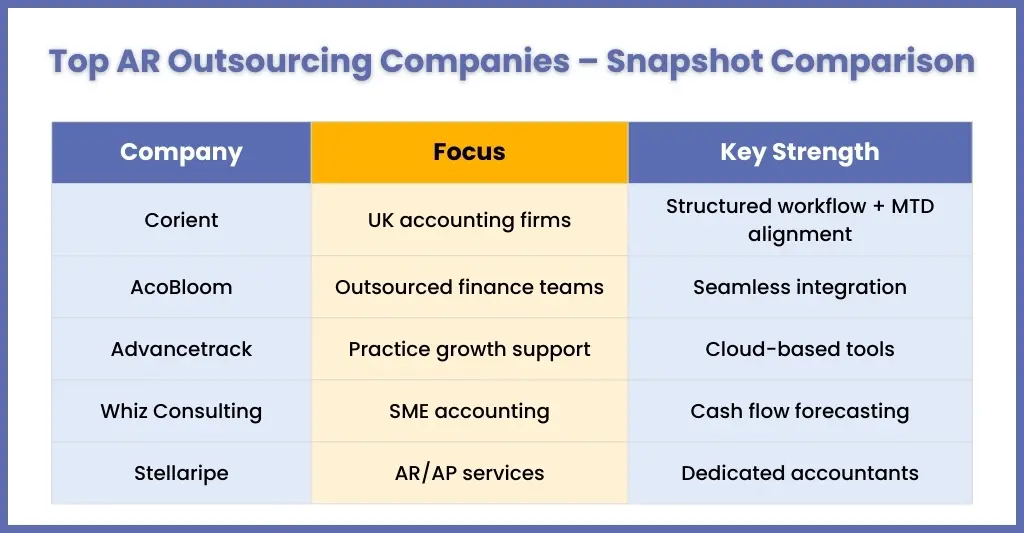 Top AR Outsourcing Companies – Snapshot Comparison

| Company | Focus | Key Strength |
|---|---|---|
| Corient | UK accounting firms | Structured workflow + MTD alignment |
| AcoBloom | Outsourced finance teams | Seamless integration |
| Advancetrack | Practice growth support | Cloud-based tools |
| Whiz Consulting | SME accounting | Cash flow forecasting |
| Stellaripe | AR/AP services | Dedicated accountants |